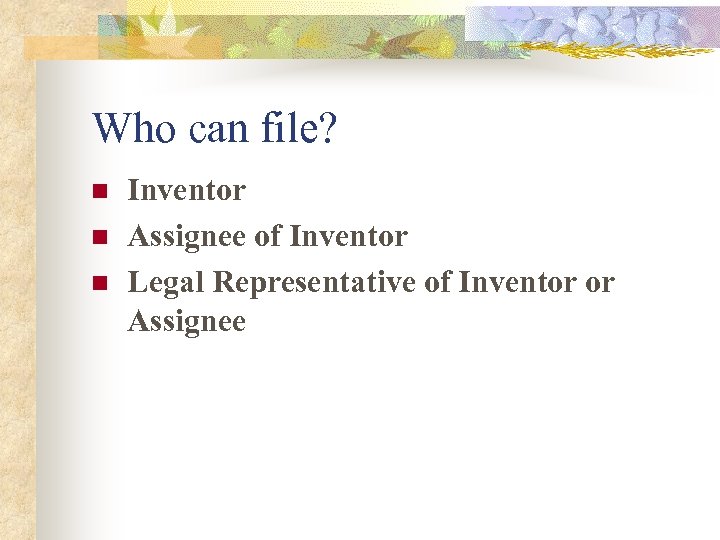 Who can file?

- Inventor
- Assignee of Inventor
- Legal Representative of Inventor or Assignee